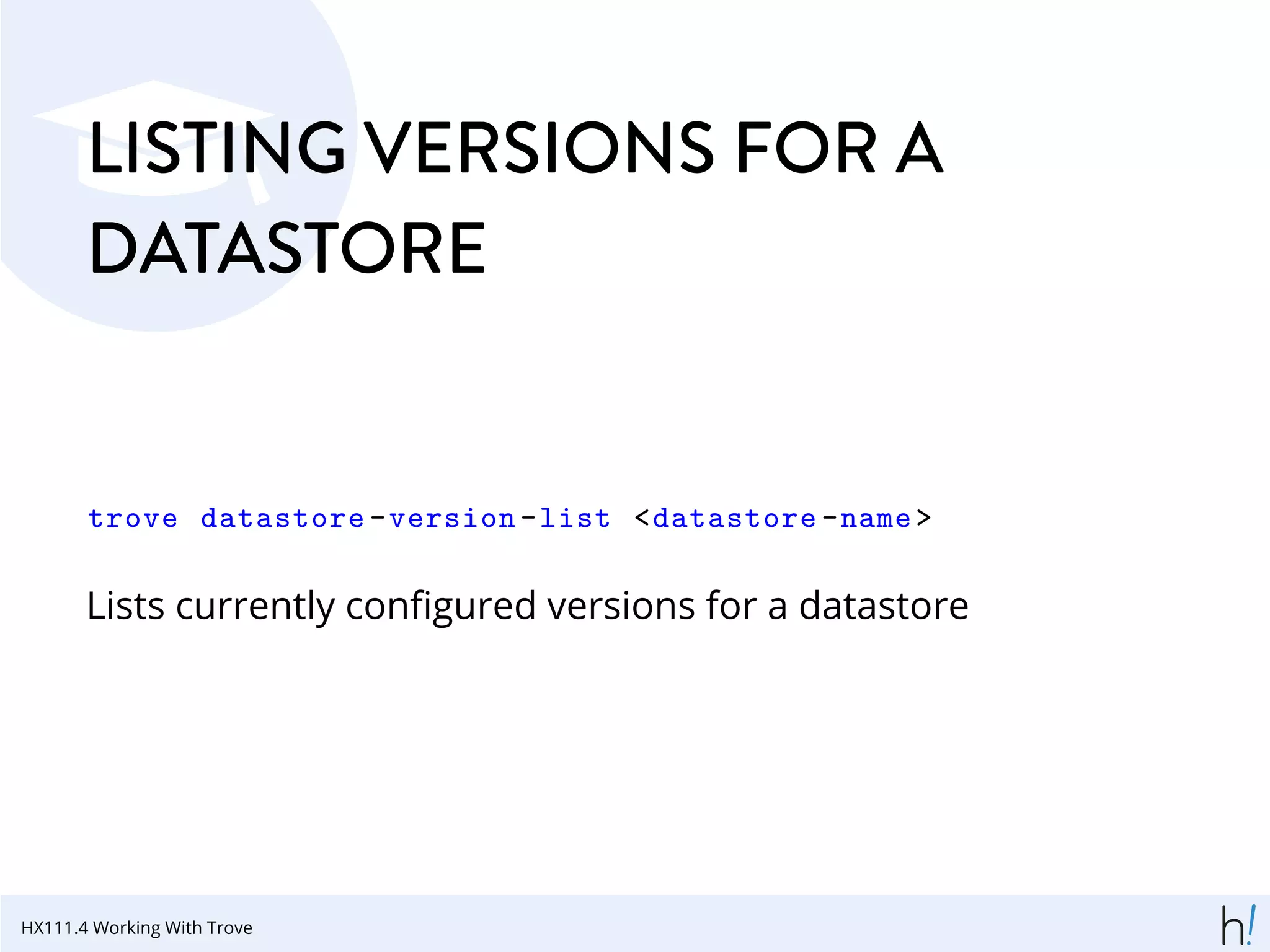 LISTING VERSIONS FOR A DATASTORE

trove datastore-version-list <datastore-name>

Lists currently configured versions for a datastore

HX111.4 Working With Trove

h!